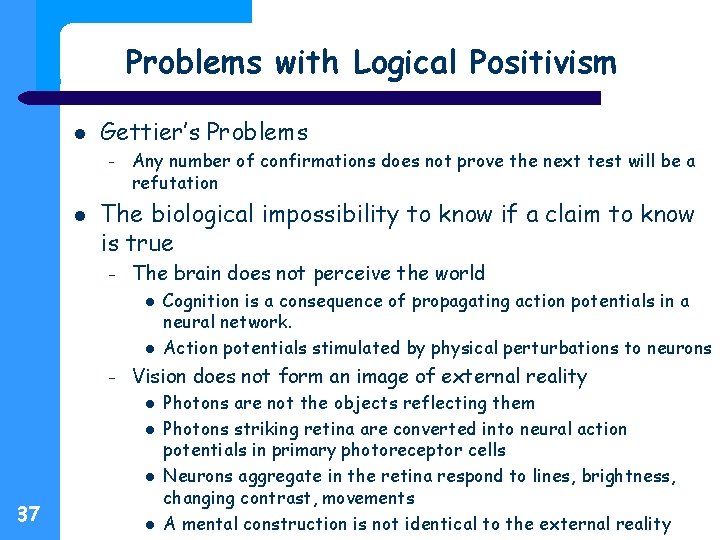 Problems with Logical Positivism

• Gettier's Problems
- Any number of confirmations does not prove the next test will be a refutation
• The biological impossibility to know if a claim to know is true
- The brain does not perceive the world
• Cognition is a consequence of propagating action potentials in a neural network.
• Action potentials stimulated by physical perturbations to neurons
- Vision does not form an image of external reality
• Photons are not the objects reflecting them
• Photons striking retina are converted into neural action potentials in primary photoreceptor cells
• Neurons aggregate in the retina respond to lines, brightness, changing contrast, movements
• A mental construction is not identical to the external reality

37